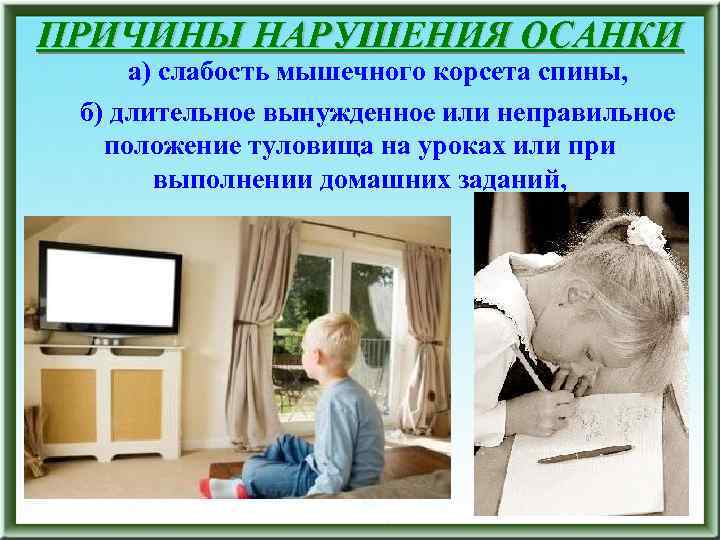 ПРИЧИНЫ НАРУШЕНИЯ ОСАНКИ

а) слабость мышечного корсета спины,

б) длительное вынужденное или неправильное положение туловища на уроках или при выполнении домашних заданий,